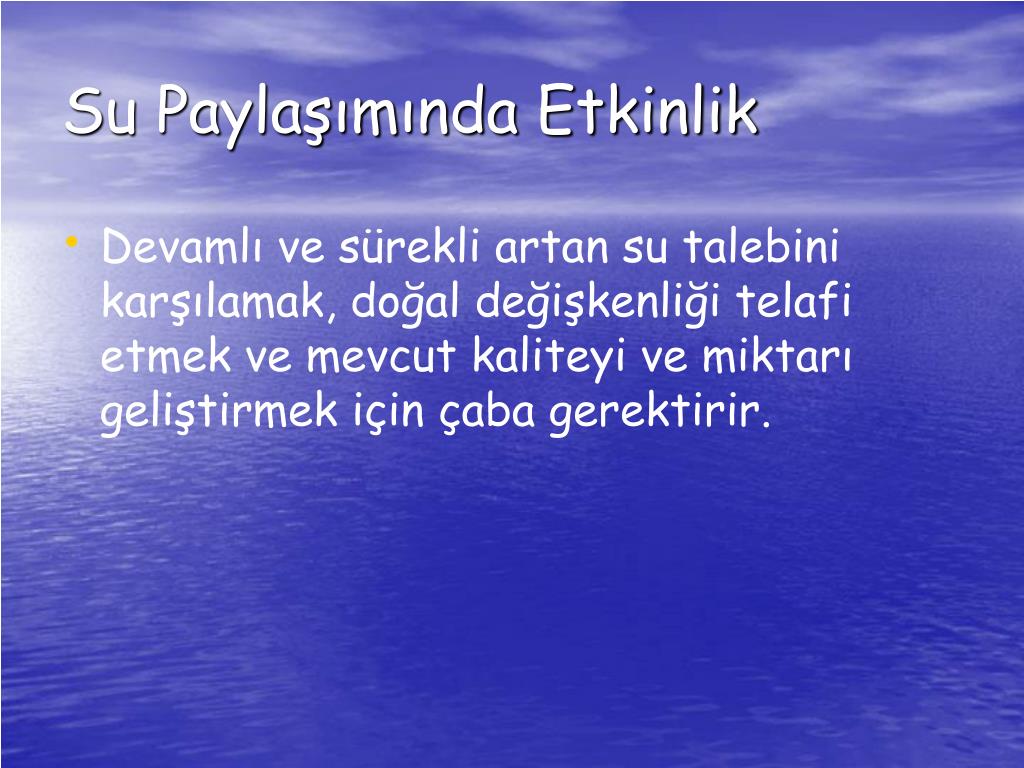 Su Paylaşımında Etkinlik

• Devamlı ve sürekli artan su talebini karşılamak, doğal değişkenliği telafi etmek ve mevcut kaliteyi ve miktarı geliştirmek için çaba gerektirir.